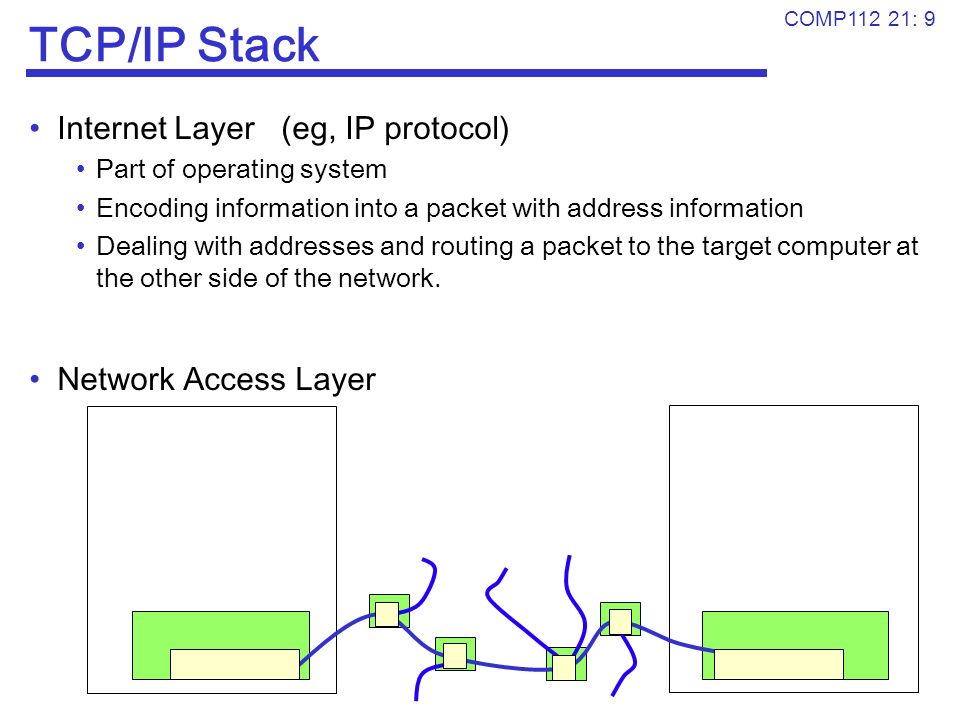 COMP112 21: 9

TCP/IP Stack

• Internet Layer (eg, IP protocol)
  • Part of operating system
  • Encoding information into a packet with address information
  • Dealing with addresses and routing a packet to the target computer at the other side of the network.

• Network Access Layer